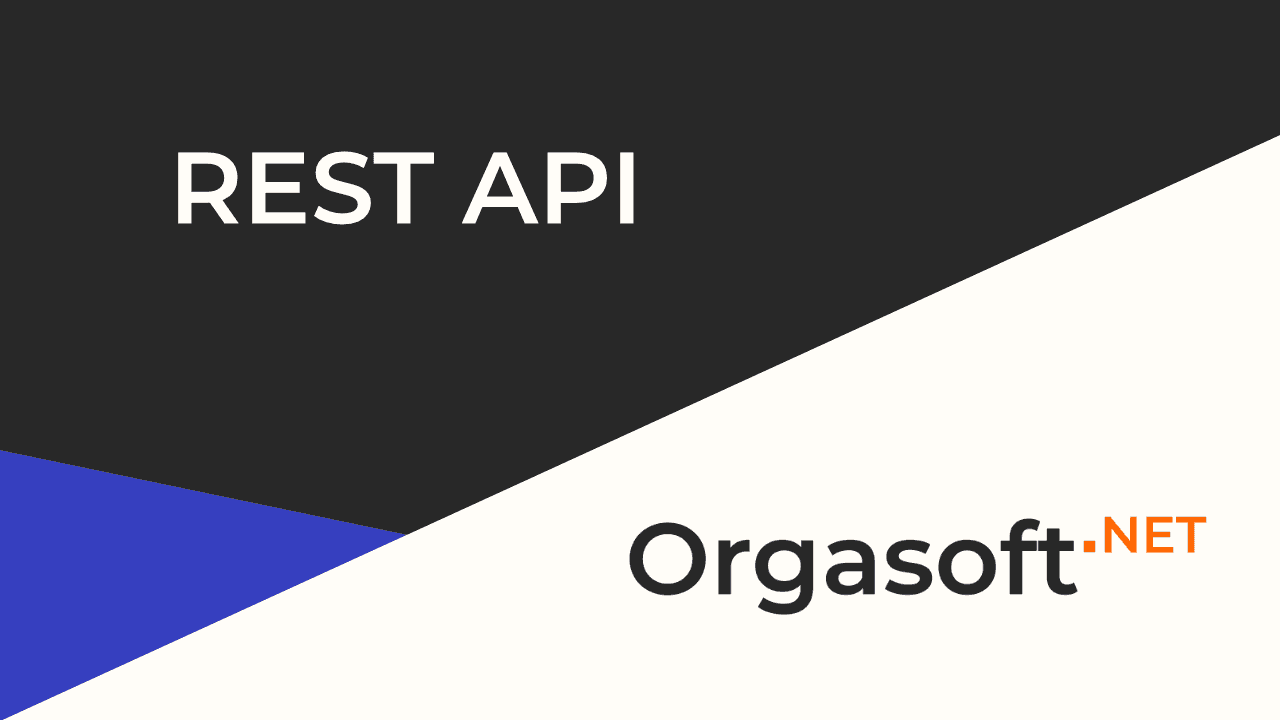 REST API

Orgasoft.NET